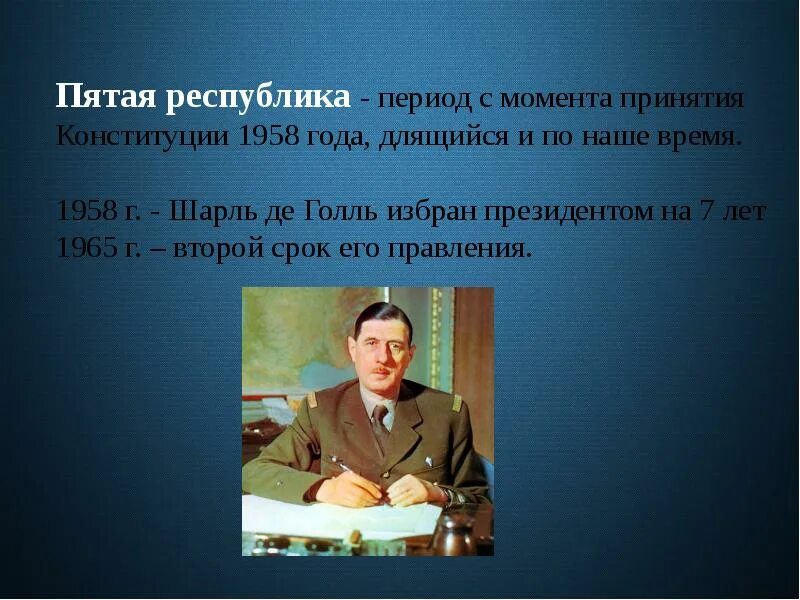 Пятая республика - период с момента принятия Конституции 1958 года, длящийся и по наше время.

1958 г. - Шарль де Голль избран президентом на 7 лет
1965 г. – второй срок его правления.